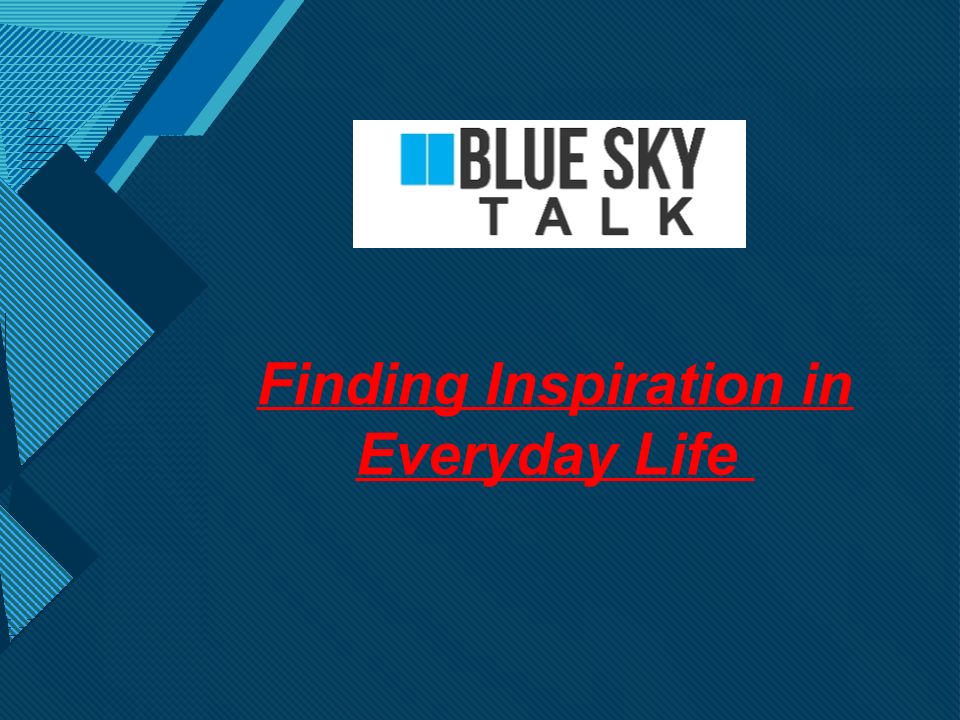 BLUE SKY
TALK

Finding Inspiration in Everyday Life